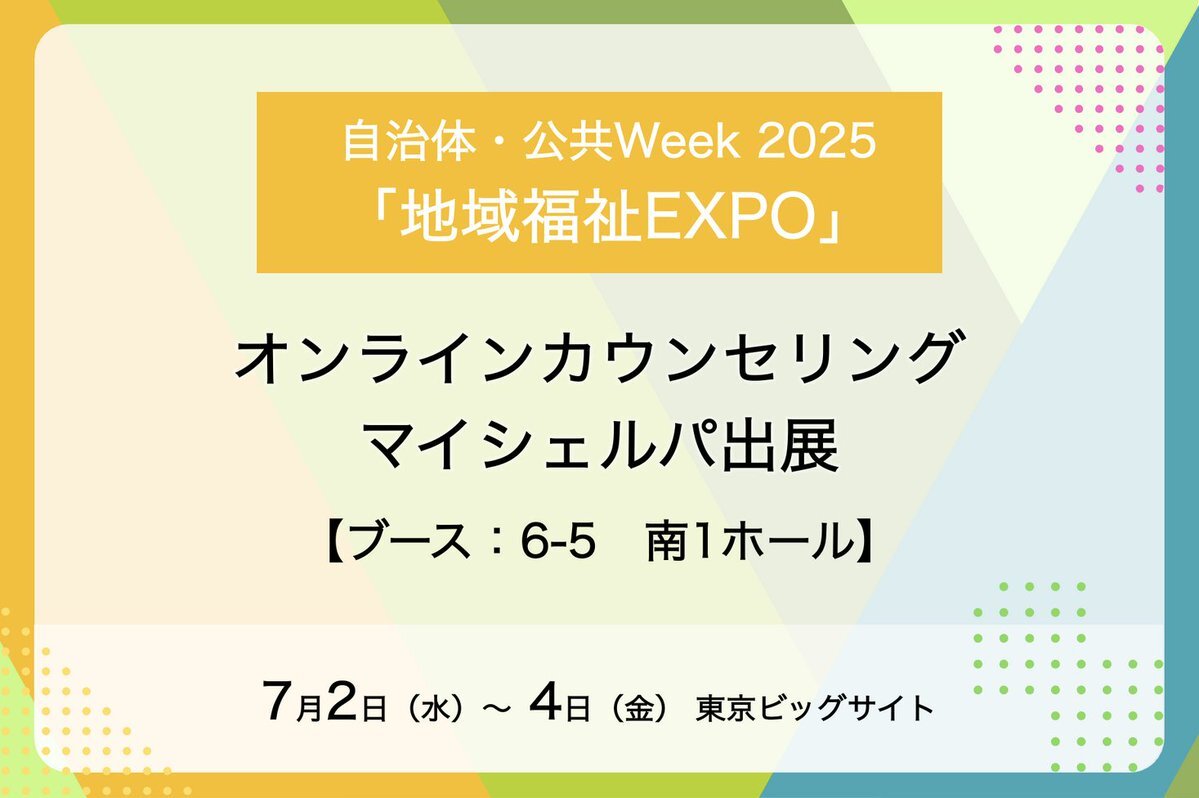 自治体・公共Week 2025
「地域福祉EXPO」

オンラインカウンセリング
マイシェルパ出展

【ブース：6-5　南1ホール】

7月2日（水）～ 4日（金） 東京ビッグサイト